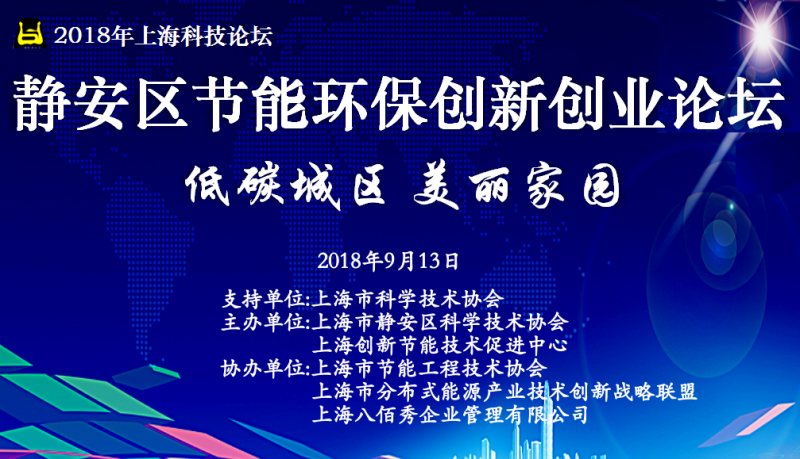 2018年上海科技论坛

静安区节能环保创新创业论坛

低碳城区 美丽家园

2018年9月13日

支持单位:上海市科学技术协会
主办单位:上海市静安区科学技术协会
上海创新节能技术促进中心
协办单位:上海市节能工程技术协会
上海市分布式能源产业技术创新战略联盟
上海八佰秀企业管理有限公司